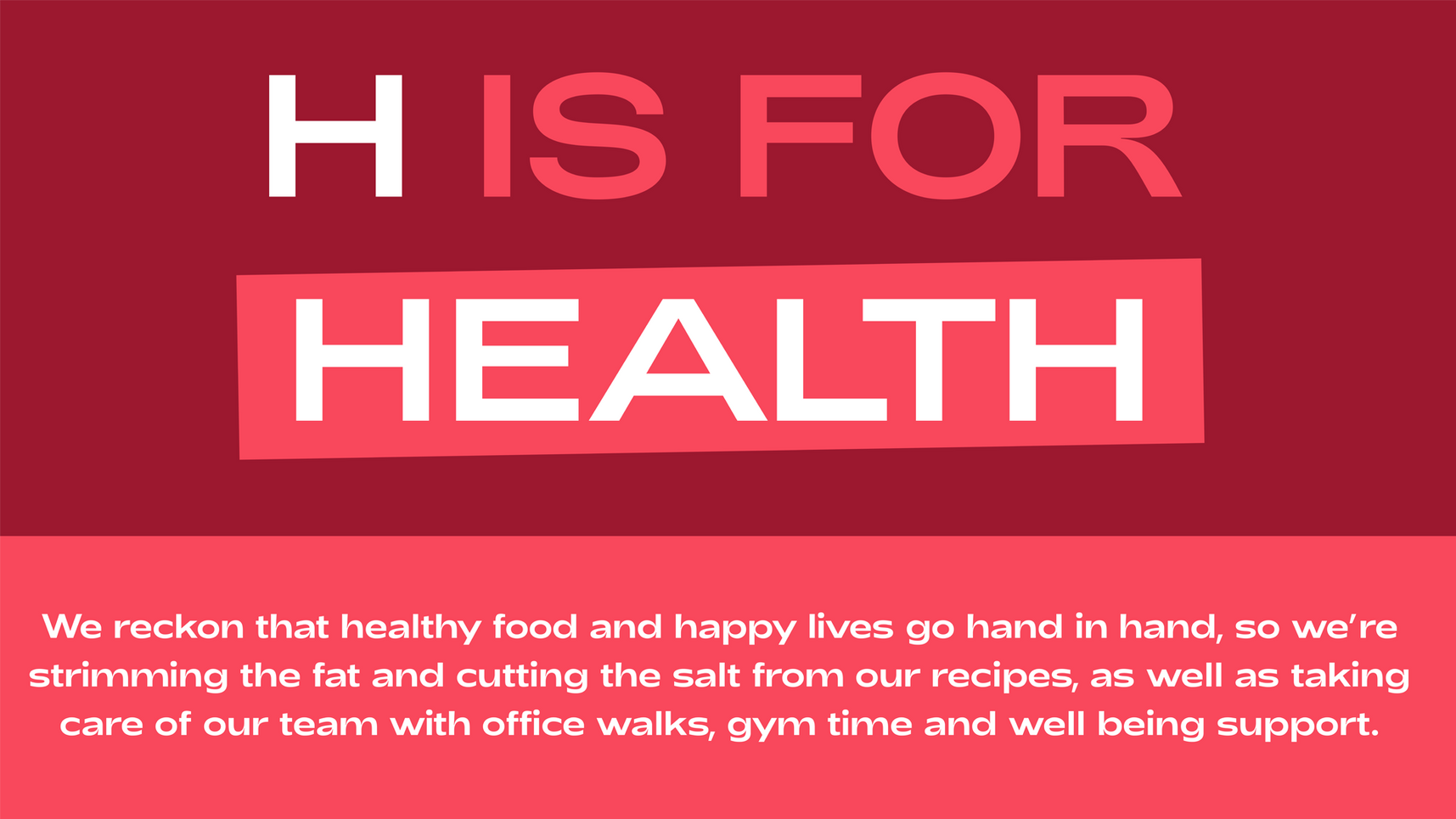 H IS FOR

HEALTH

We reckon that healthy food and happy lives go hand in hand, so we're strimming the fat and cutting the salt from our recipes, as well as taking care of our team with office walks, gym time and well being support.